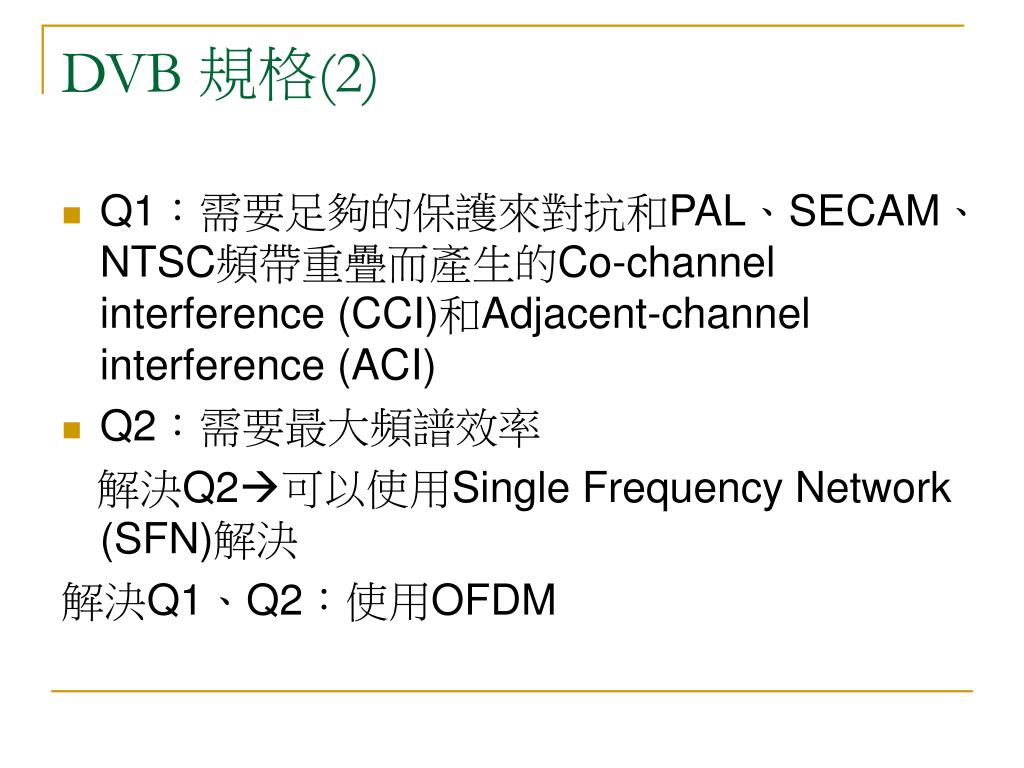 DVB 規格(2)

Q1：需要足夠的保護來對抗和PAL、SECAM、NTSC頻帶重疊而產生的Co-channel interference (CCI)和Adjacent-channel interference (ACI)

Q2：需要最大頻譜效率

解決Q2→可以使用Single Frequency Network (SFN)解決

解決Q1、Q2：使用OFDM